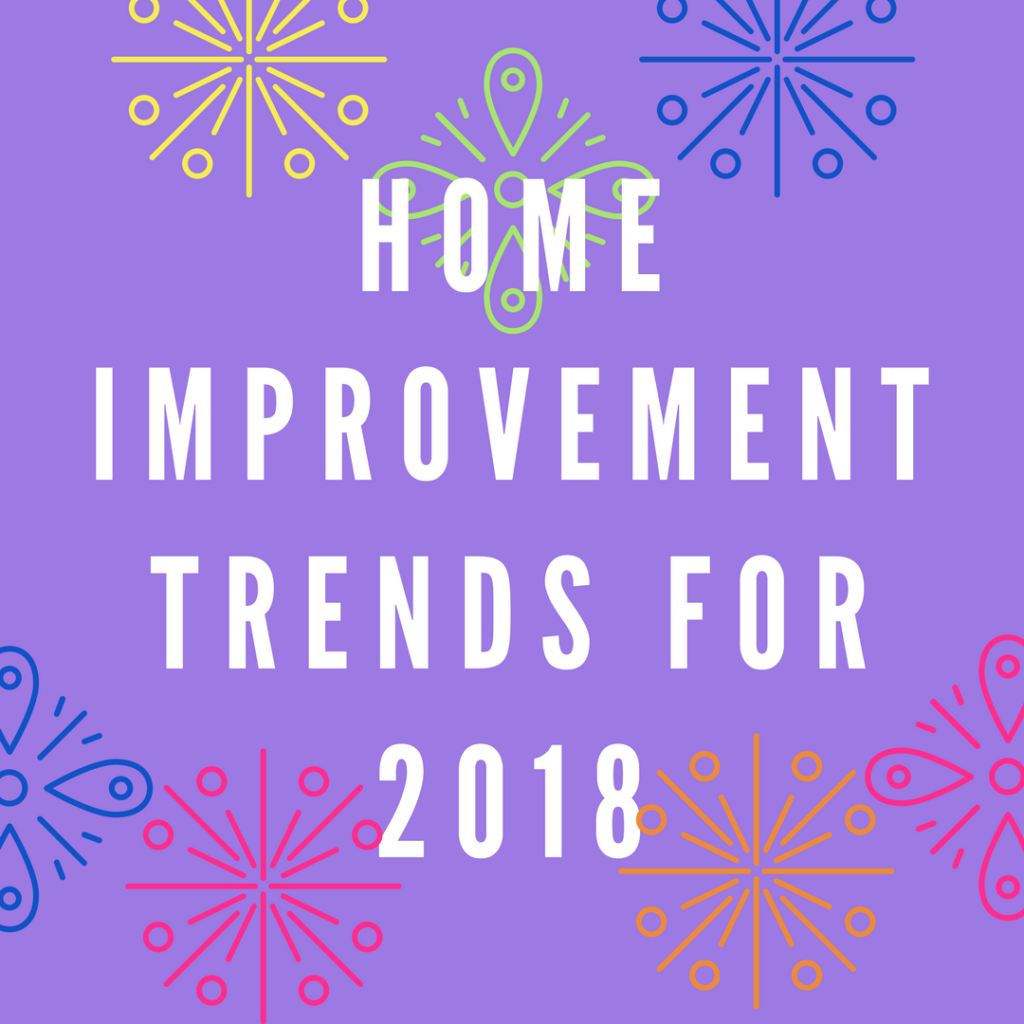 HOME IMPROVEMENT TRENDS FOR 2018